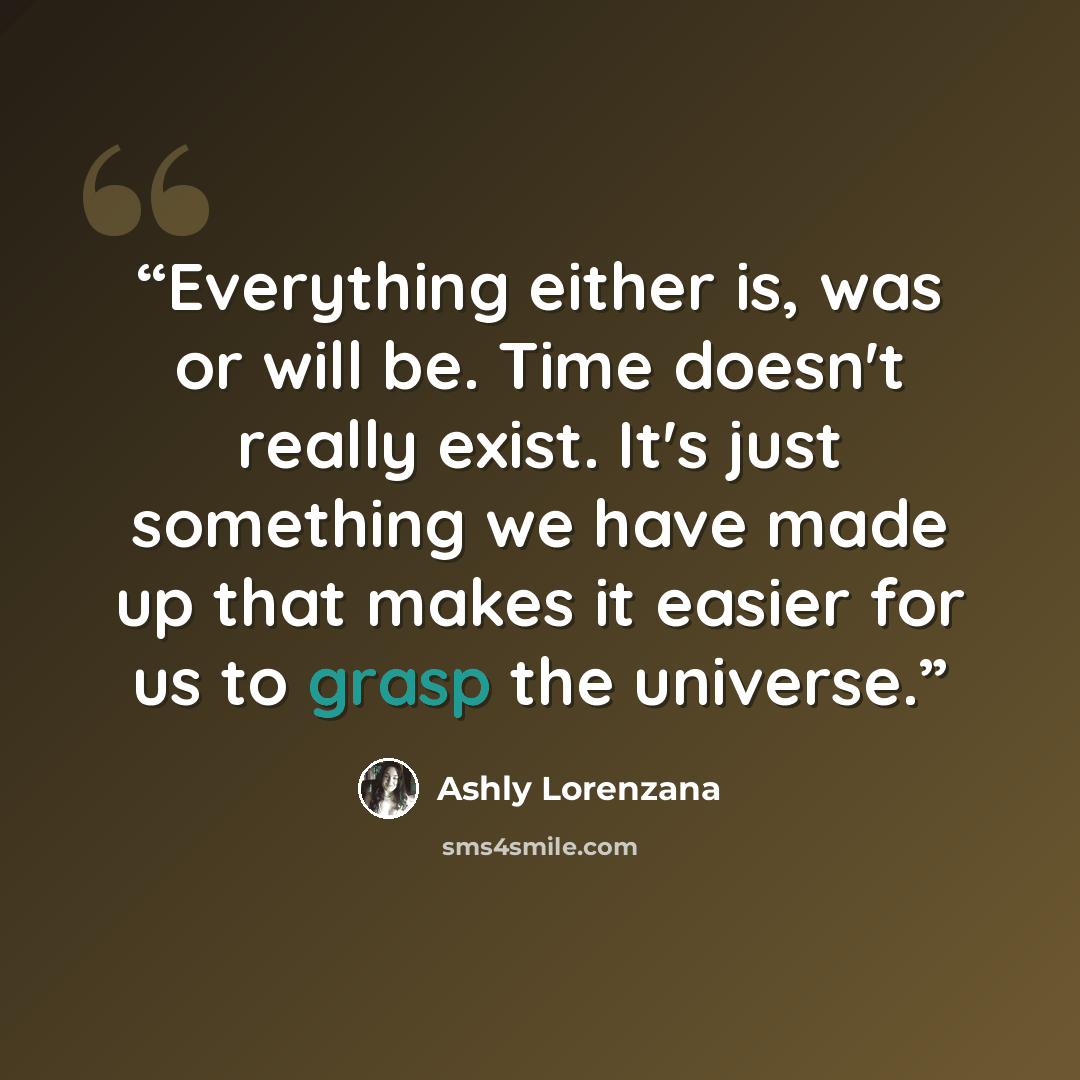 "Everything either is, was or will be. Time doesn't really exist. It's just something we have made up that makes it easier for us to grasp the universe."

Ashly Lorenzana

sms4smile.com